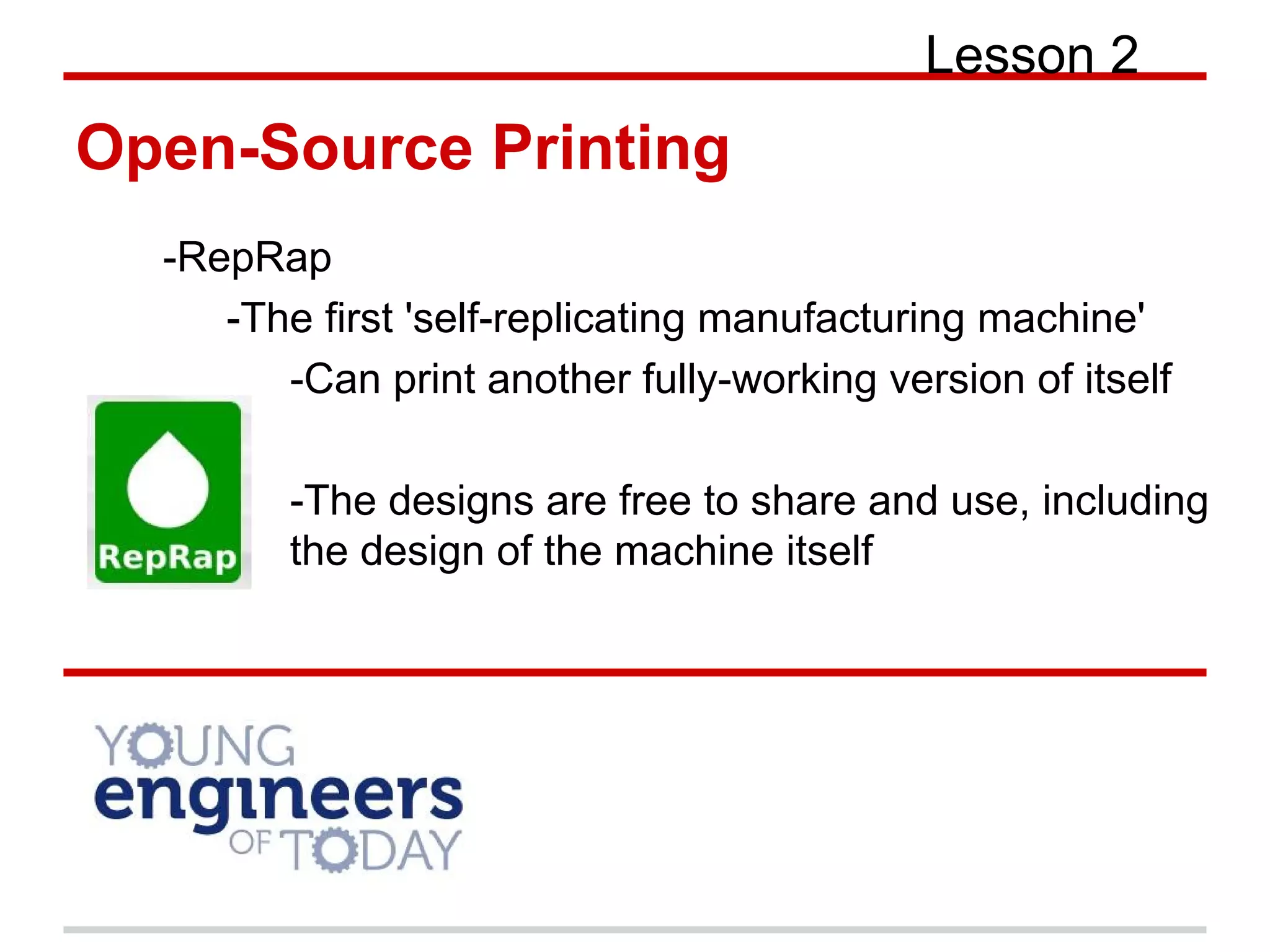 Lesson 2

Open-Source Printing

-RepRap

-The first 'self-replicating manufacturing machine'

-Can print another fully-working version of itself

RepRap

-The designs are free to share and use, including the design of the machine itself

YOUNG engineers OF TODAY